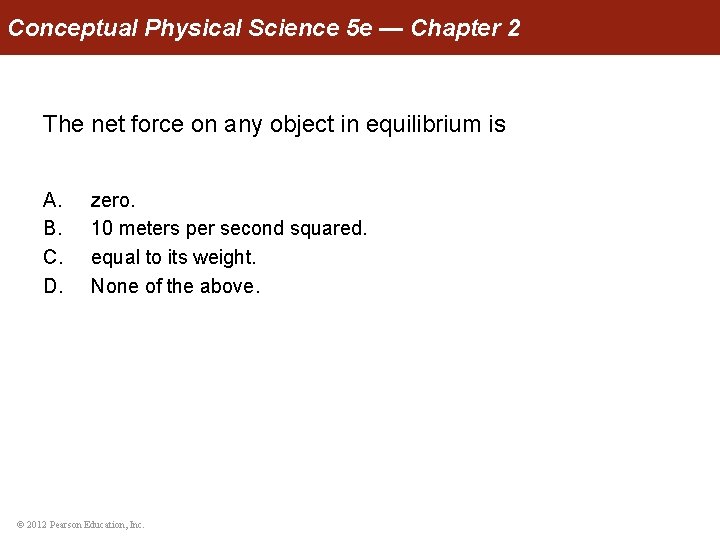 Conceptual Physical Science 5e — Chapter 2

The net force on any object in equilibrium is

A. zero.
B. 10 meters per second squared.
C. equal to its weight.
D. None of the above.

© 2012 Pearson Education, Inc.